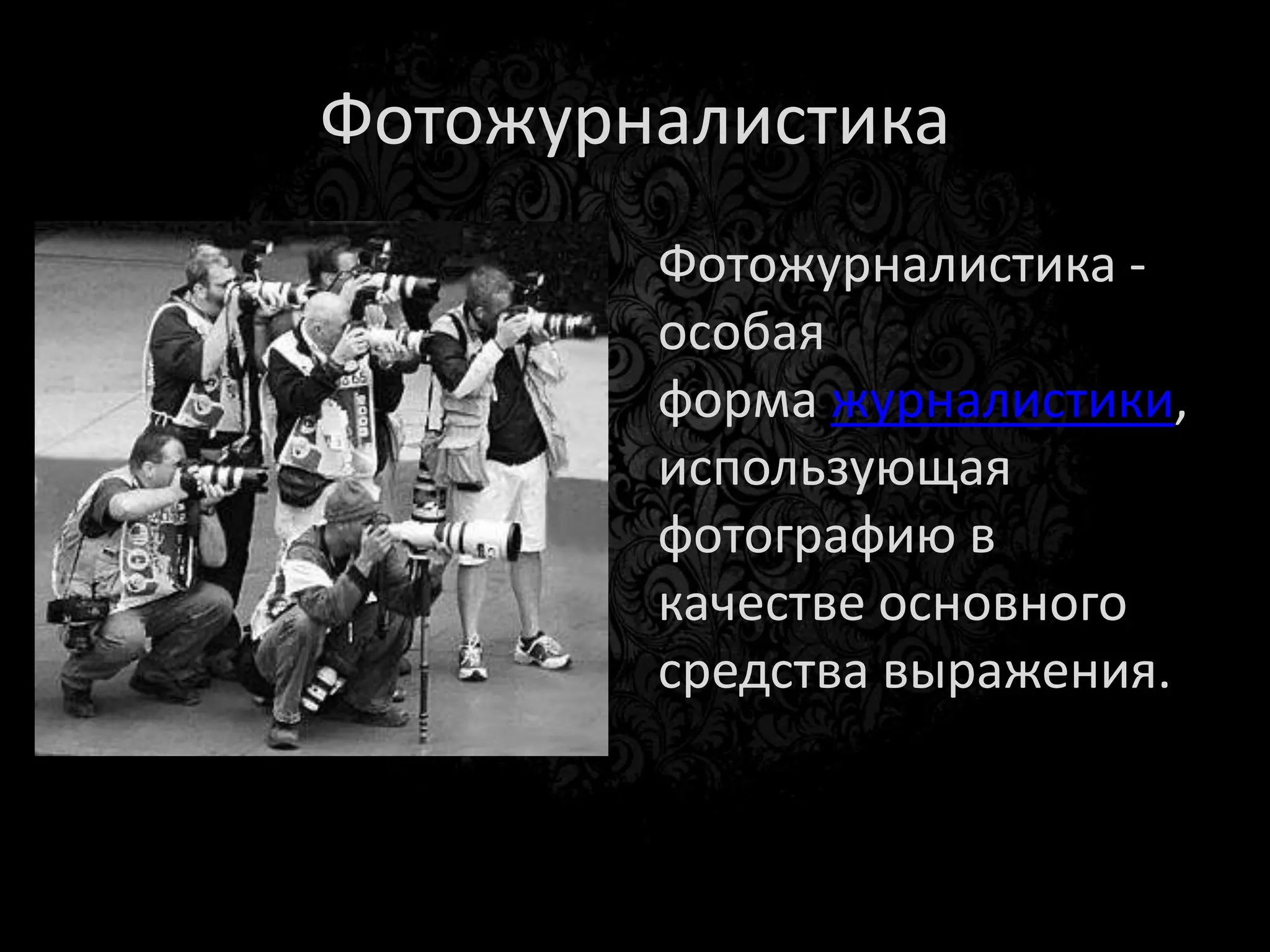 Фотожурналистика

Фотожурналистика - особая форма журналистики, использующая фотографию в качестве основного средства выражения.